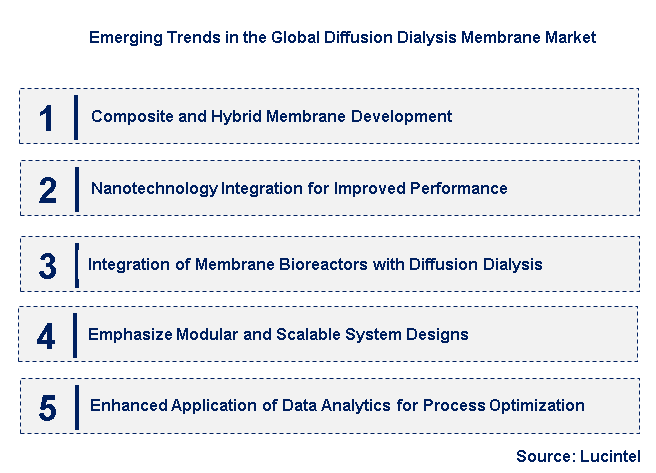 Emerging Trends in the Global Diffusion Dialysis Membrane Market

1 Composite and Hybrid Membrane Development

2 Nanotechnology Integration for Improved Performance

3 Integration of Membrane Bioreactors with Diffusion Dialysis

4 Emphasize Modular and Scalable System Designs

5 Enhanced Application of Data Analytics for Process Optimization

Source: Lucintel